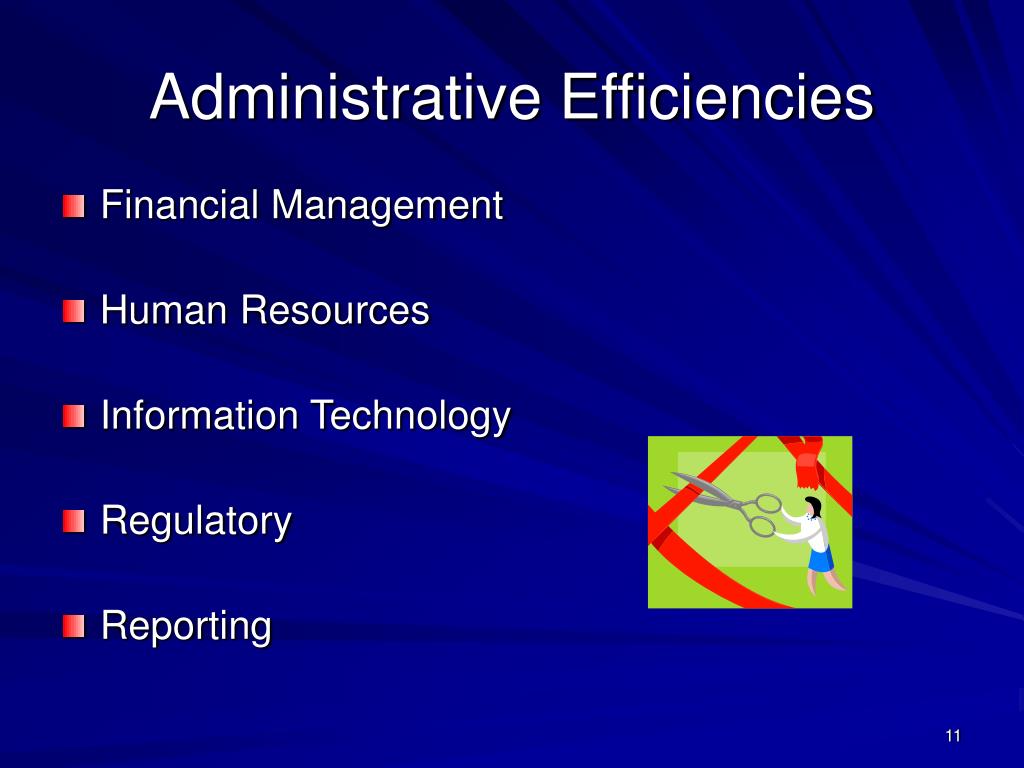 Administrative Efficiencies

Financial Management

Human Resources

Information Technology

Regulatory

Reporting

11